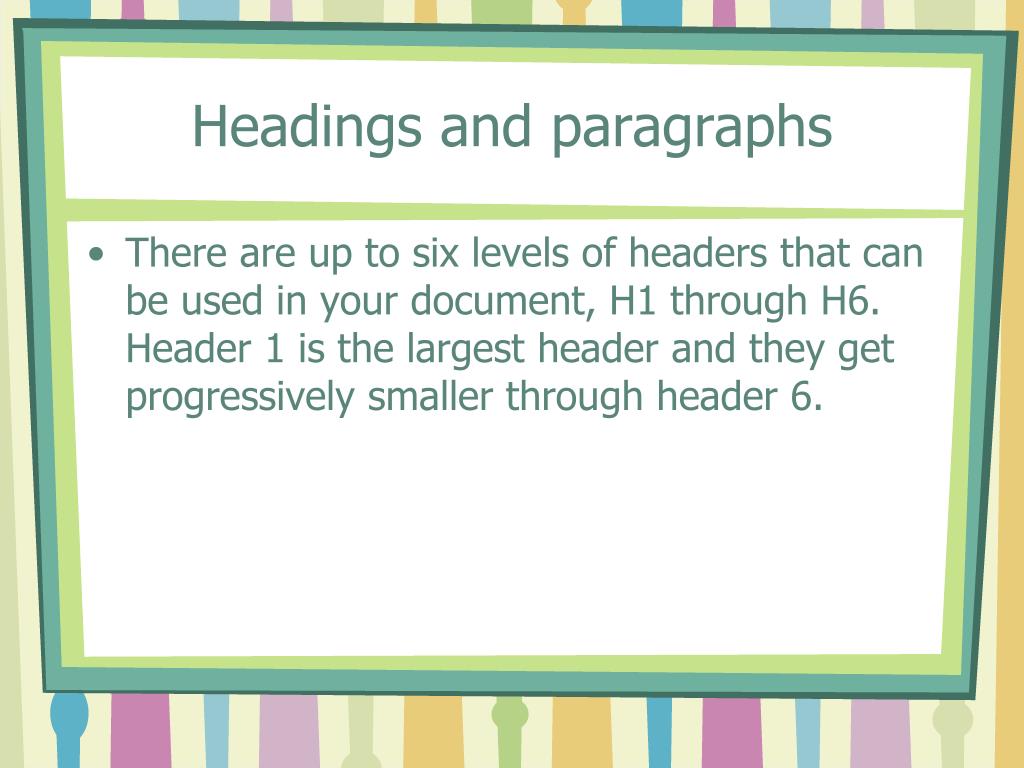 Headings and paragraphs

• There are up to six levels of headers that can be used in your document, H1 through H6. Header 1 is the largest header and they get progressively smaller through header 6.